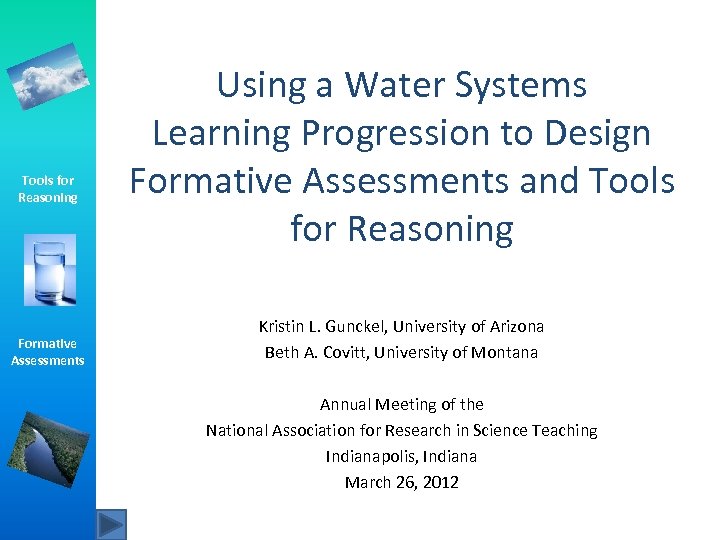 Tools for Reasoning

Formative Assessments

Using a Water Systems Learning Progression to Design Formative Assessments and Tools for Reasoning

Kristin L. Gunckel, University of Arizona
Beth A. Covitt, University of Montana

Annual Meeting of the
National Association for Research in Science Teaching
Indianapolis, Indiana
March 26, 2012